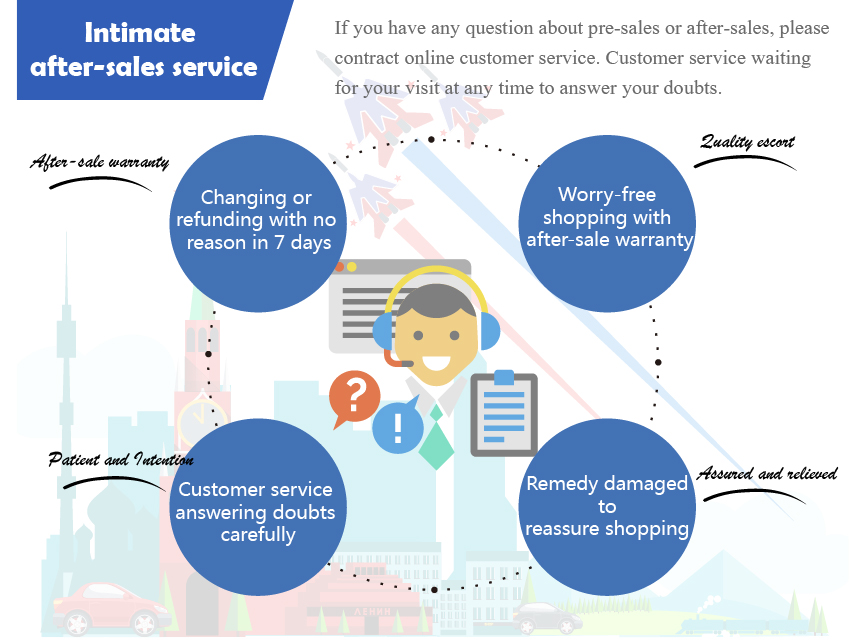 Intimate after-sales service

If you have any question about pre-sales or after-sales, please contract online customer service. Customer service waiting for your visit at any time to answer your doubts.

After-sale warranty

Changing or refunding with no reason in 7 days

Quality escort

Worry-free shopping with after-sale warranty

?

!

Patient and Intention

Customer service answering doubts carefully

Assured and relieved

Remedy damaged to reassure shopping

ЛЕНИН